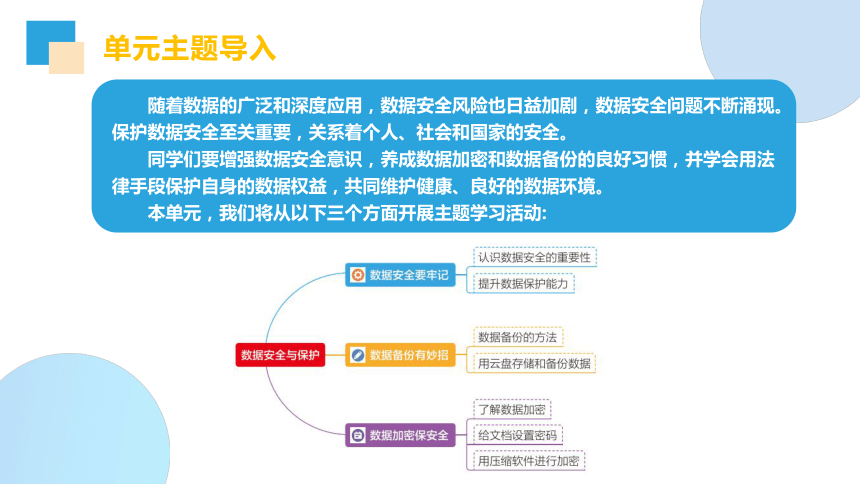 单元主题导入

随着数据的广泛和深度应用，数据安全风险也日益加剧，数据安全问题不断涌现。保护数据安全至关重要，关系着个人、社会和国家的安全。

同学们要增强数据安全意识，养成数据加密和数据备份的良好习惯，并学会用法律手段保护自身的数据权益，共同维护健康、良好的数据环境。

本单元，我们将从以下三个方面开展主题学习活动:

数据安全与保护

数据安全要牢记

认识数据安全的重要性

提升数据保护能力

数据备份有妙招

数据备份的方法

用云盘存储和备份数据

数据加密保安全

了解数据加密

给文档设置密码

用压缩软件进行加密